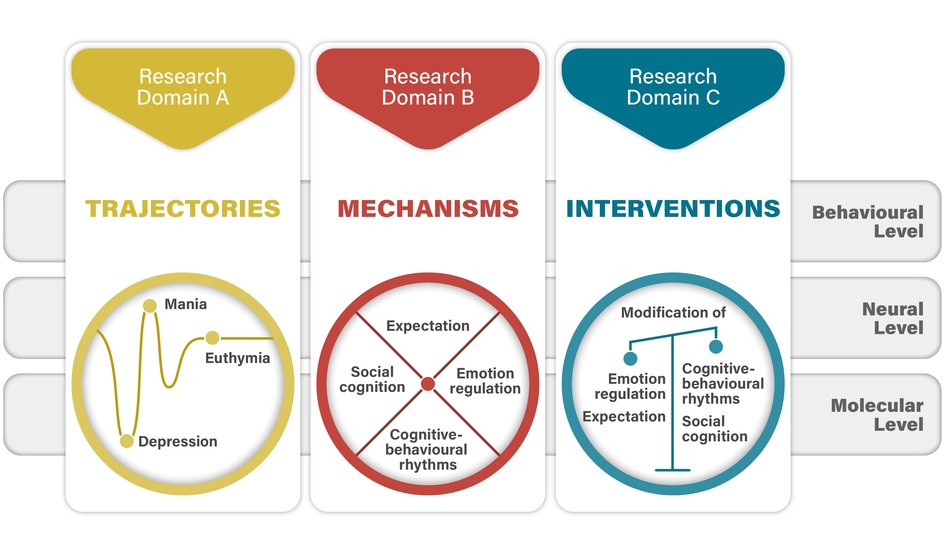 Research Domain A

TRAJECTORIES

Mania

Euthymia

Depression

Research Domain B

MECHANISMS

Expectation

Social cognition

Emotion regulation

Cognitive-behavioural rhythms

Research Domain C

INTERVENTIONS

Modification of

Emotion regulation

Expectation

Cognitive-behavioural rhythms

Social cognition

Behavioural Level

Neural Level

Molecular Level